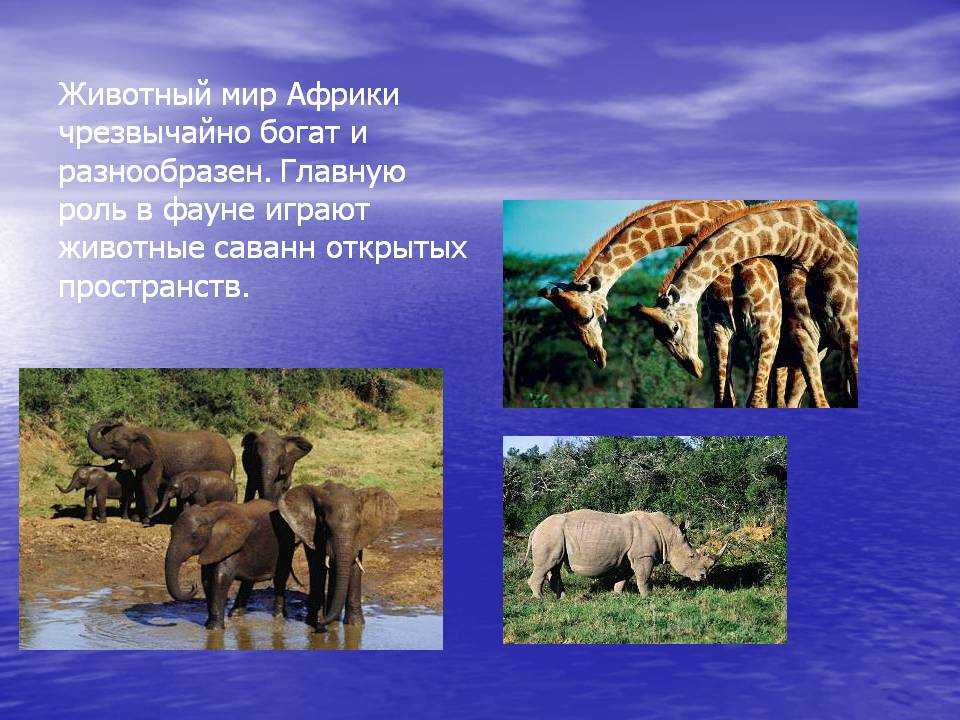 Животный мир Африки чрезвычайно богат и разнообразен. Главную роль в фауне играют животные саванн открытых пространств.